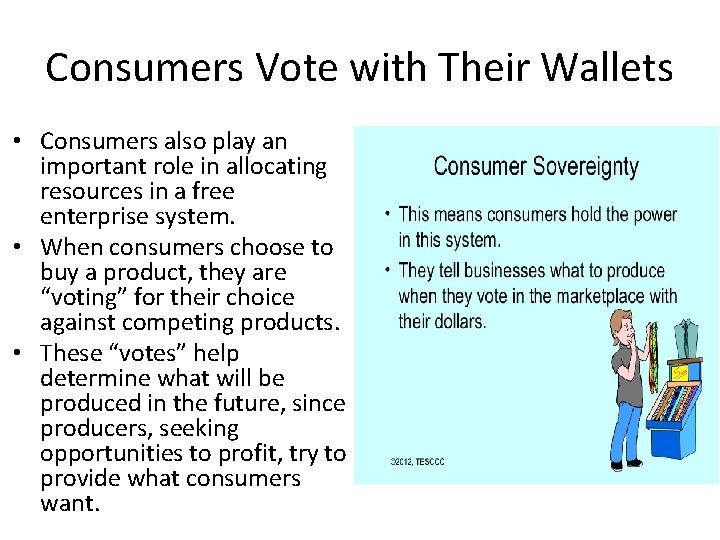 Consumers Vote with Their Wallets

• Consumers also play an important role in allocating resources in a free enterprise system.
• When consumers choose to buy a product, they are “voting” for their choice against competing products.
• These “votes” help determine what will be produced in the future, since producers, seeking opportunities to profit, try to provide what consumers want.

Consumer Sovereignty

• This means consumers hold the power in this system.
• They tell businesses what to produce when they vote in the marketplace with their dollars.

©2012, TESCCC